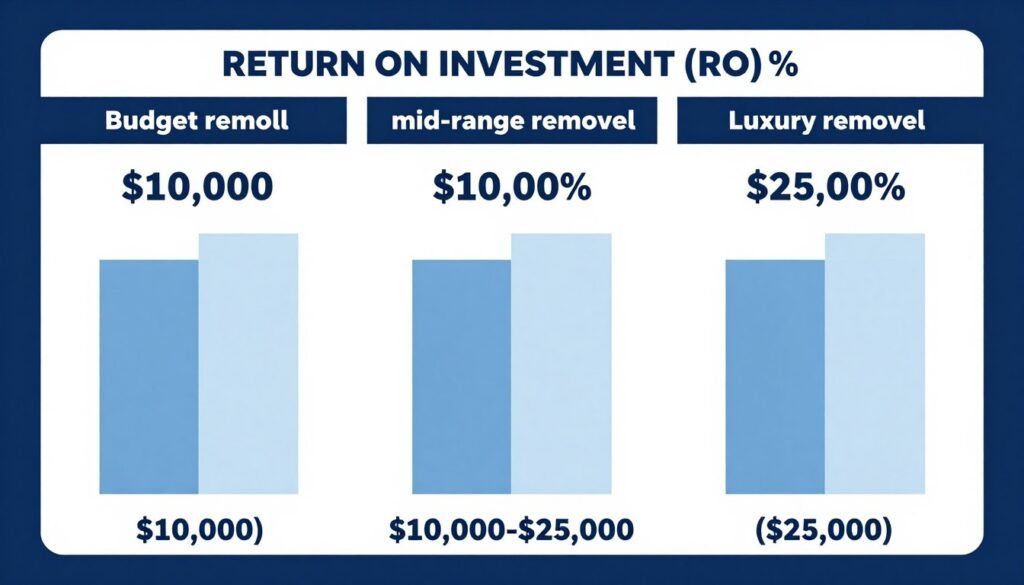 RETURN ON INVESTMENT (RO) %

Budget remoll

$10,000

$10,000)

mid-range removel

$10,00%

$10,000-$25,000

Luxury removel

$25,00%

($25,000)